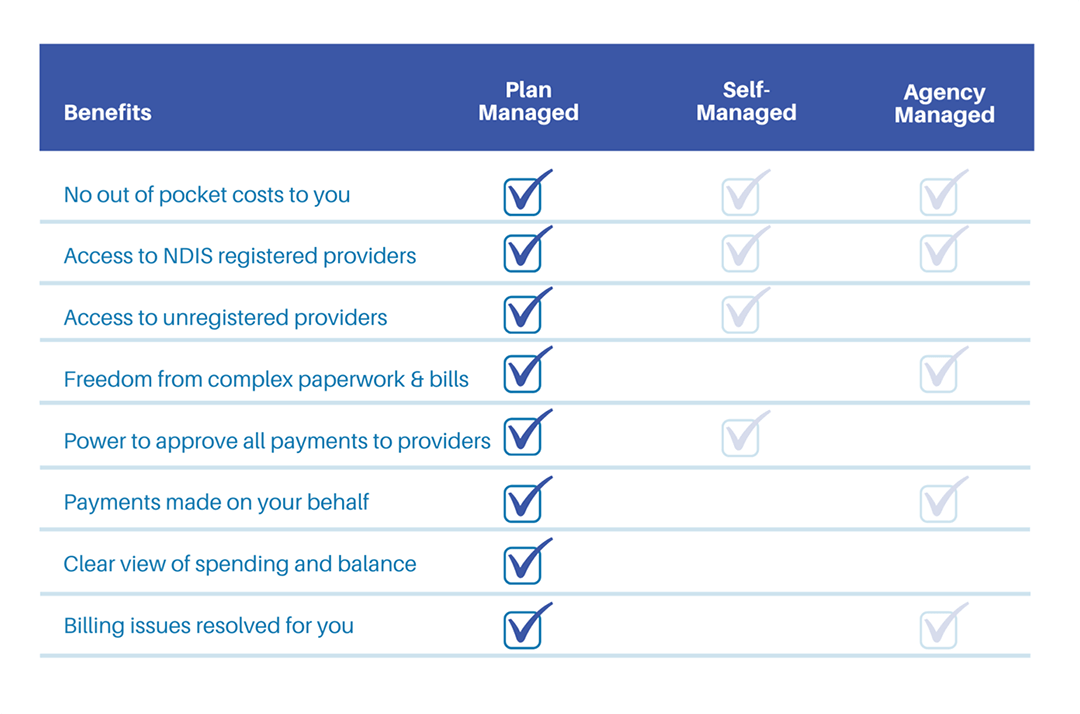 | Benefits | Plan Managed | Self-Managed | Agency Managed |
|---|---|---|---|
| No out of pocket costs to you | ✓ | ✓ | ✓ |
| Access to NDIS registered providers | ✓ | ✓ | ✓ |
| Access to unregistered providers | ✓ | ✓ | |
| Freedom from complex paperwork & bills | ✓ | | ✓ |
| Power to approve all payments to providers | ✓ | ✓ | |
| Payments made on your behalf | ✓ | | ✓ |
| Clear view of spending and balance | ✓ | | |
| Billing issues resolved for you | ✓ | | ✓ |